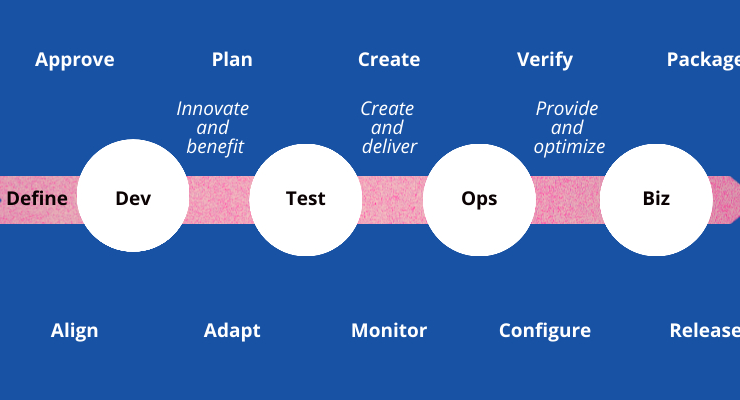 Approve Plan Create Verify Package

Innovate and benefit

Create and deliver

Provide and optimize

Define Dev Test Ops Biz

Align Adapt Monitor Configure Release